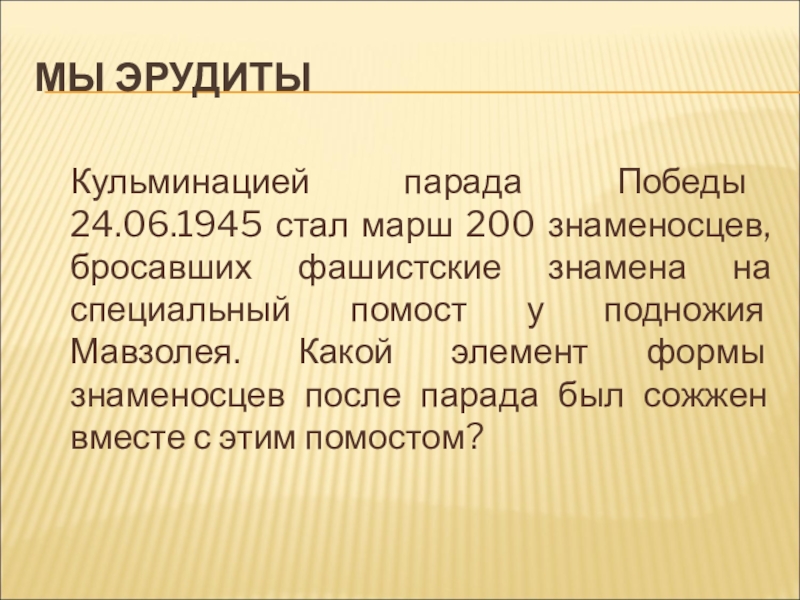 МЫ ЭРУДИТЫ

Кульминацией парада Победы 24.06.1945 стал марш 200 знаменосцев, бросавших фашистские знамена на специальный помост у подножия Мавзолея. Какой элемент формы знаменосцев после парада был сожжен вместе с этим помостом?